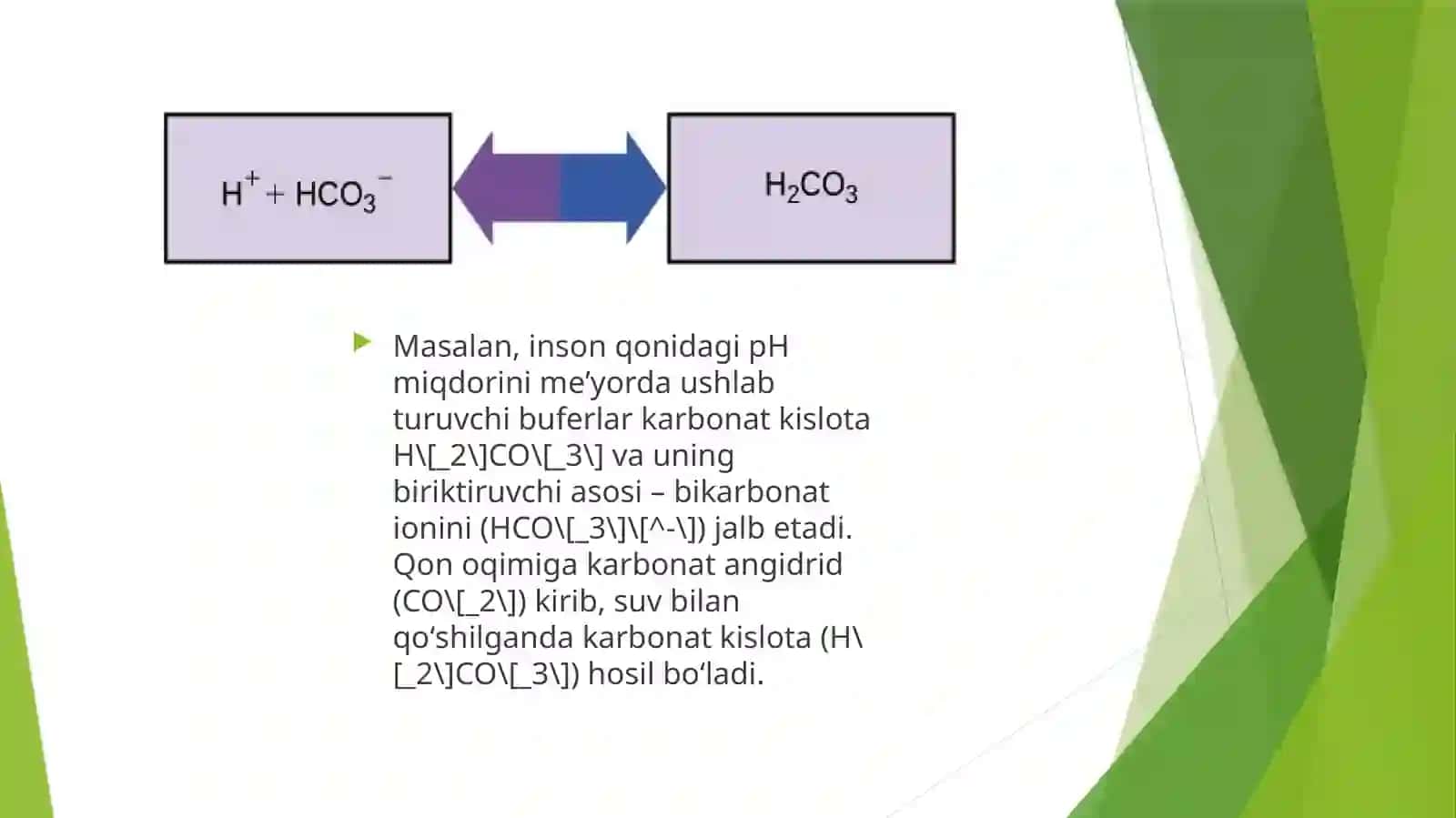 $H^+ + HCO_3^-$

$H_2CO_3$

Masalan, inson qonidagi pH miqdorini me’yorda ushlab turuvchi buferlar karbonat kislota H\[_2\]CO\[_3\] va uning biriktiruvchi asosi – bikarbonat ionini (HCO\[_3\]\[^-\]) jalb etadi. Qon oqimiga karbonat angidrid (CO\[_2\]) kirib, suv bilan qo‘shilganda karbonat kislota (H\[_2\]CO\[_3\]) hosil bo‘ladi.